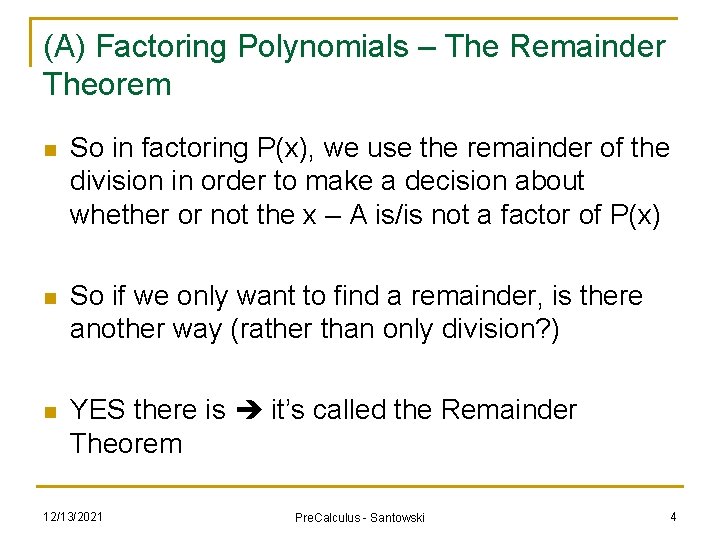 (A) Factoring Polynomials – The Remainder Theorem

So in factoring P(x), we use the remainder of the division in order to make a decision about whether or not the x – A is/is not a factor of P(x)

So if we only want to find a remainder, is there another way (rather than only division?)

YES there is ➔ it's called the Remainder Theorem

12/13/2021

PreCalculus - Santowski

4